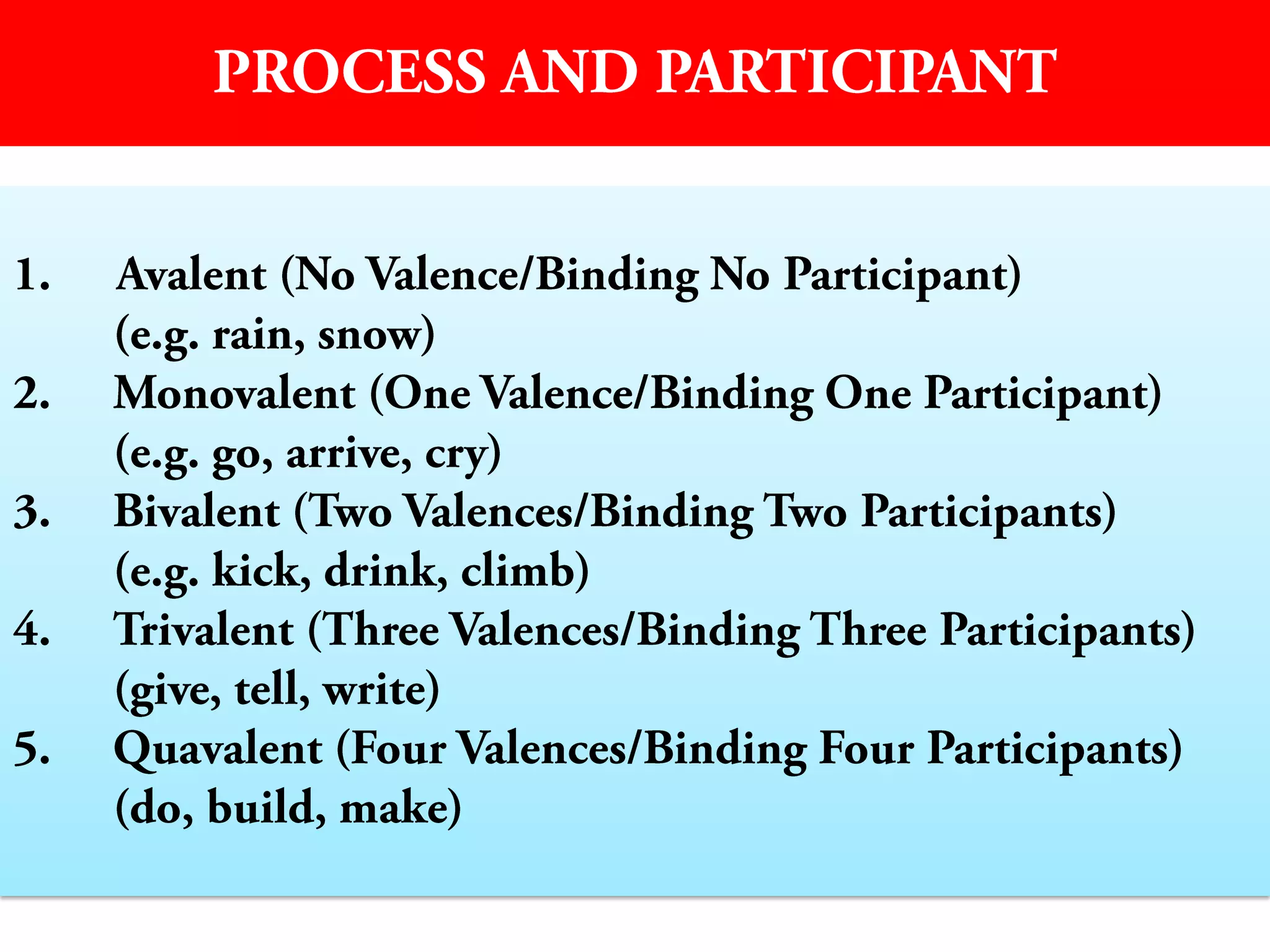 PROCESS AND PARTICIPANT

1. Avalent (No Valence/Binding No Participant) (e.g. rain, snow)
2. Monovalent (One Valence/Binding One Participant) (e.g. go, arrive, cry)
3. Bivalent (Two Valences/Binding Two Participants) (e.g. kick, drink, climb)
4. Trivalent (Three Valences/Binding Three Participants) (give, tell, write)
5. Quavalent (Four Valences/Binding Four Participants) (do, build, make)